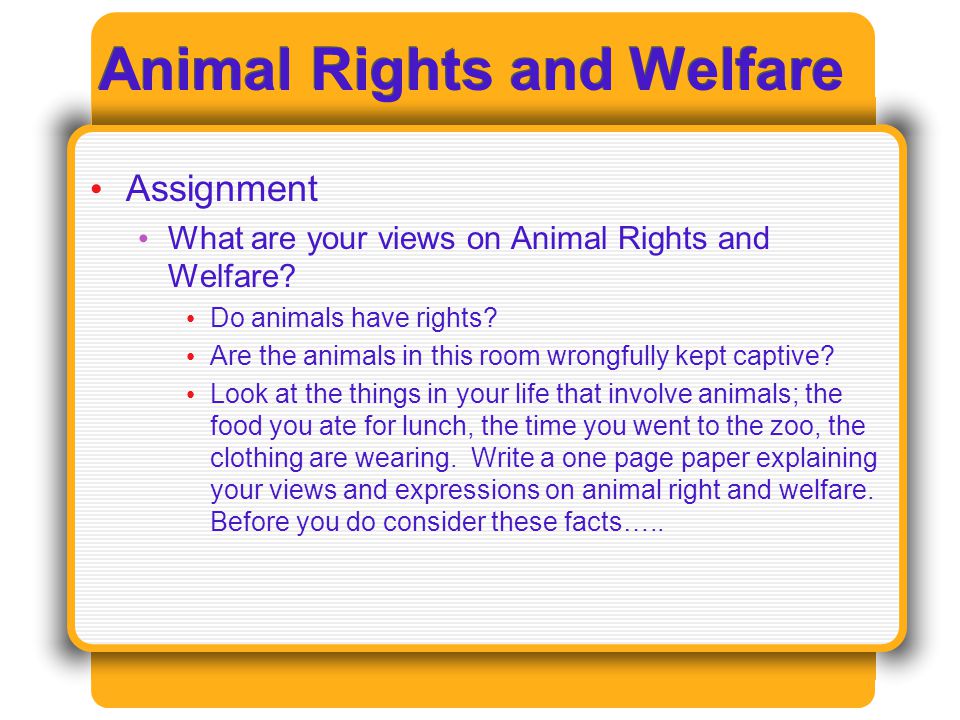 Animal Rights and Welfare

• Assignment
  • What are your views on Animal Rights and Welfare?
    • Do animals have rights?
    • Are the animals in this room wrongfully kept captive?
    • Look at the things in your life that involve animals; the food you ate for lunch, the time you went to the zoo, the clothing are wearing. Write a one page paper explaining your views and expressions on animal right and welfare. Before you do consider these facts…..